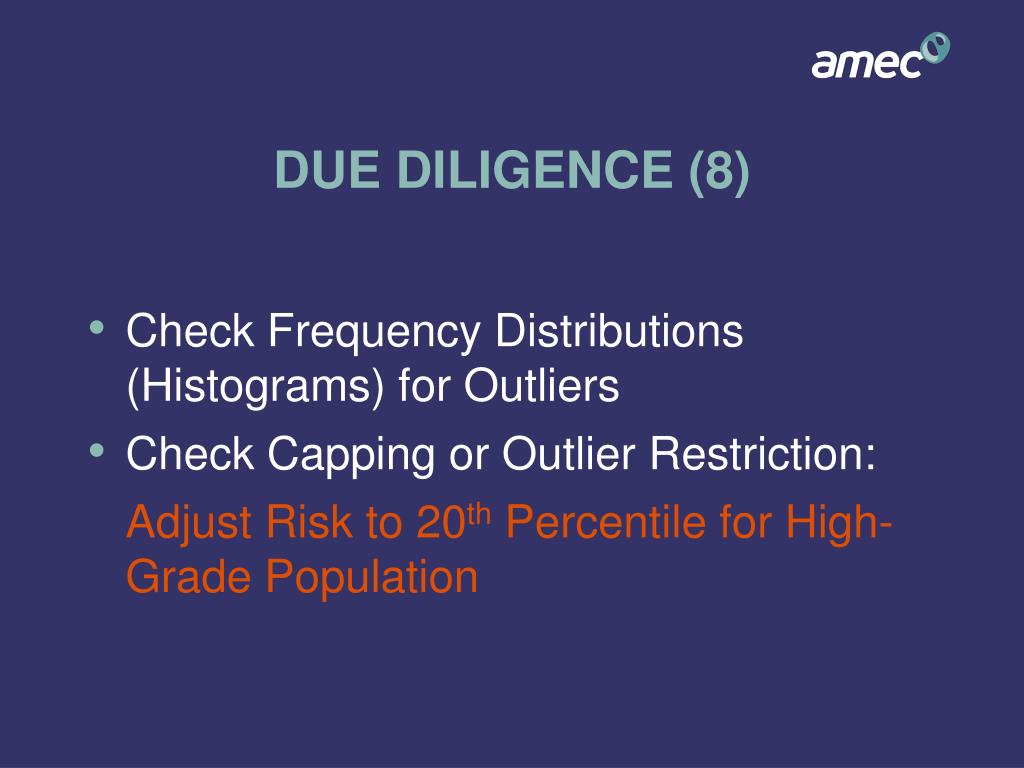 amec

DUE DILIGENCE (8)

• Check Frequency Distributions (Histograms) for Outliers
• Check Capping or Outlier Restriction:
Adjust Risk to 20$^{th}$ Percentile for High-Grade Population